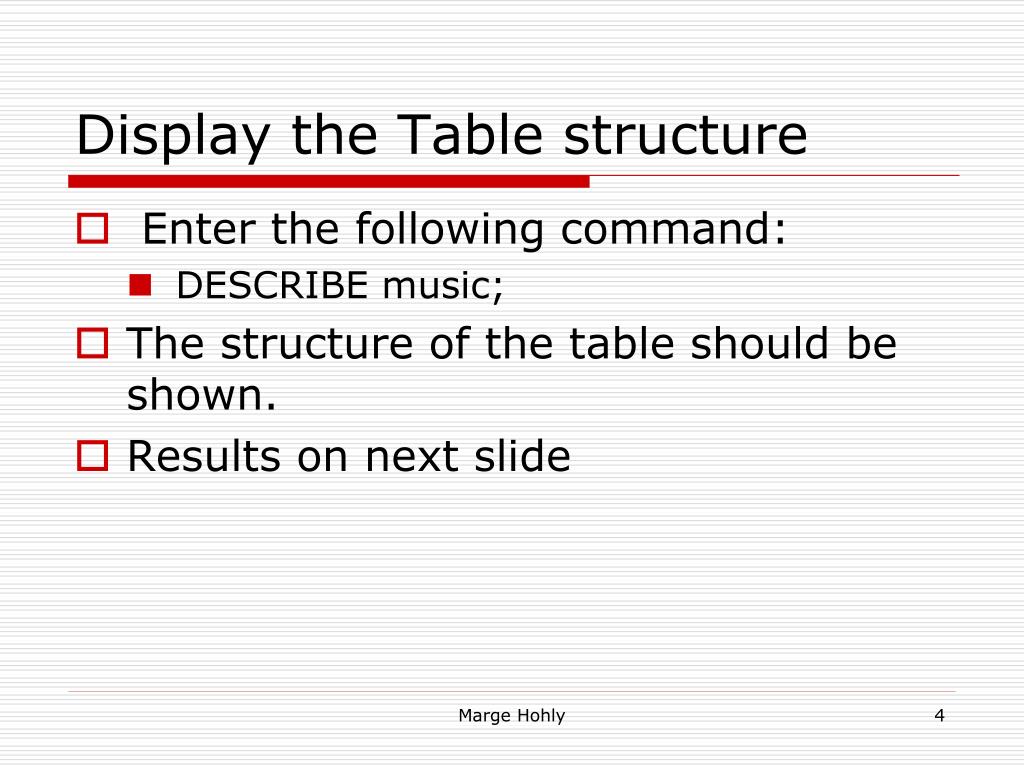 Display the Table structure

Enter the following command:

DESCRIBE music;

The structure of the table should be shown.

Results on next slide

Marge Hohly

4